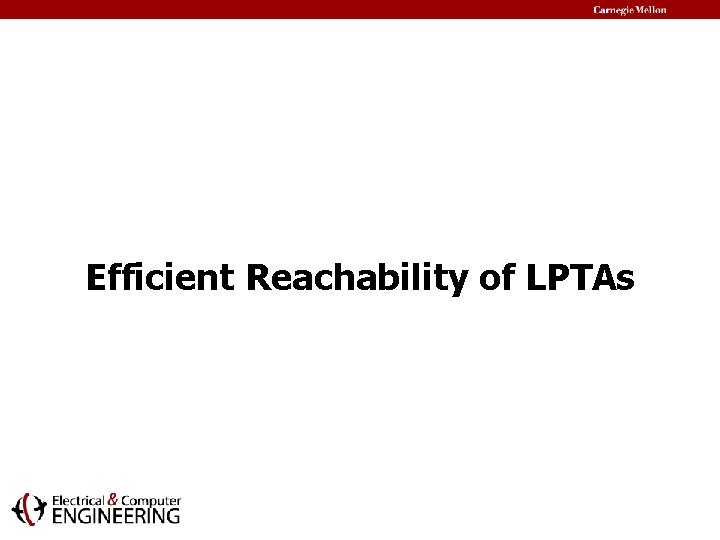 Carnegie Mellon

Efficient Reachability of LPTAs

Electrical & Computer
ENGINEERING